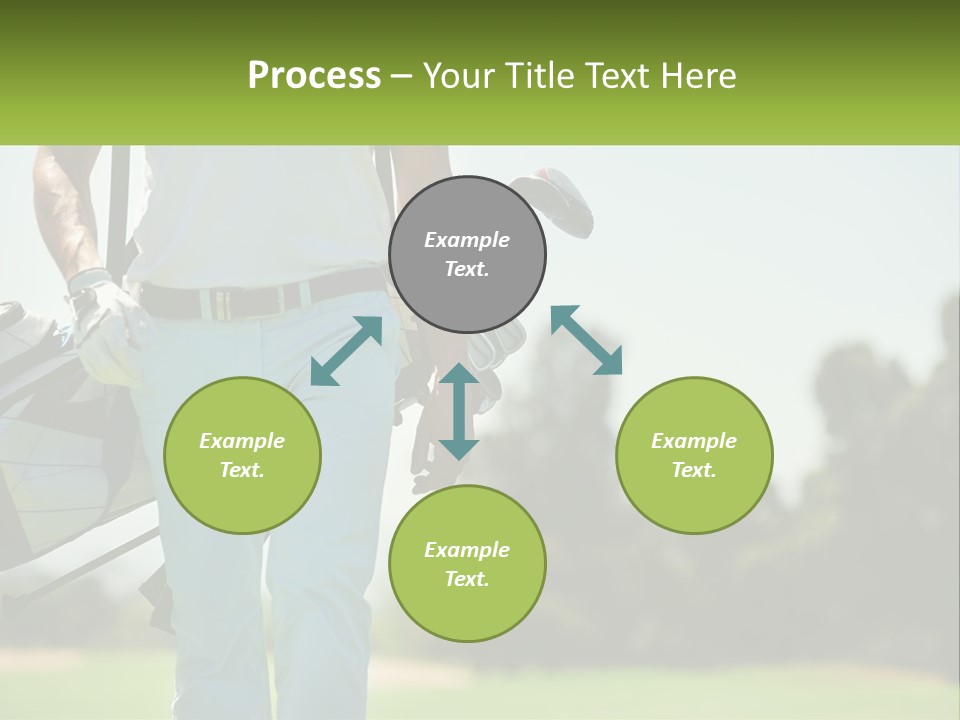 Process – Your Title Text Here

Example Text.

Example Text.

Example Text.

Example Text.